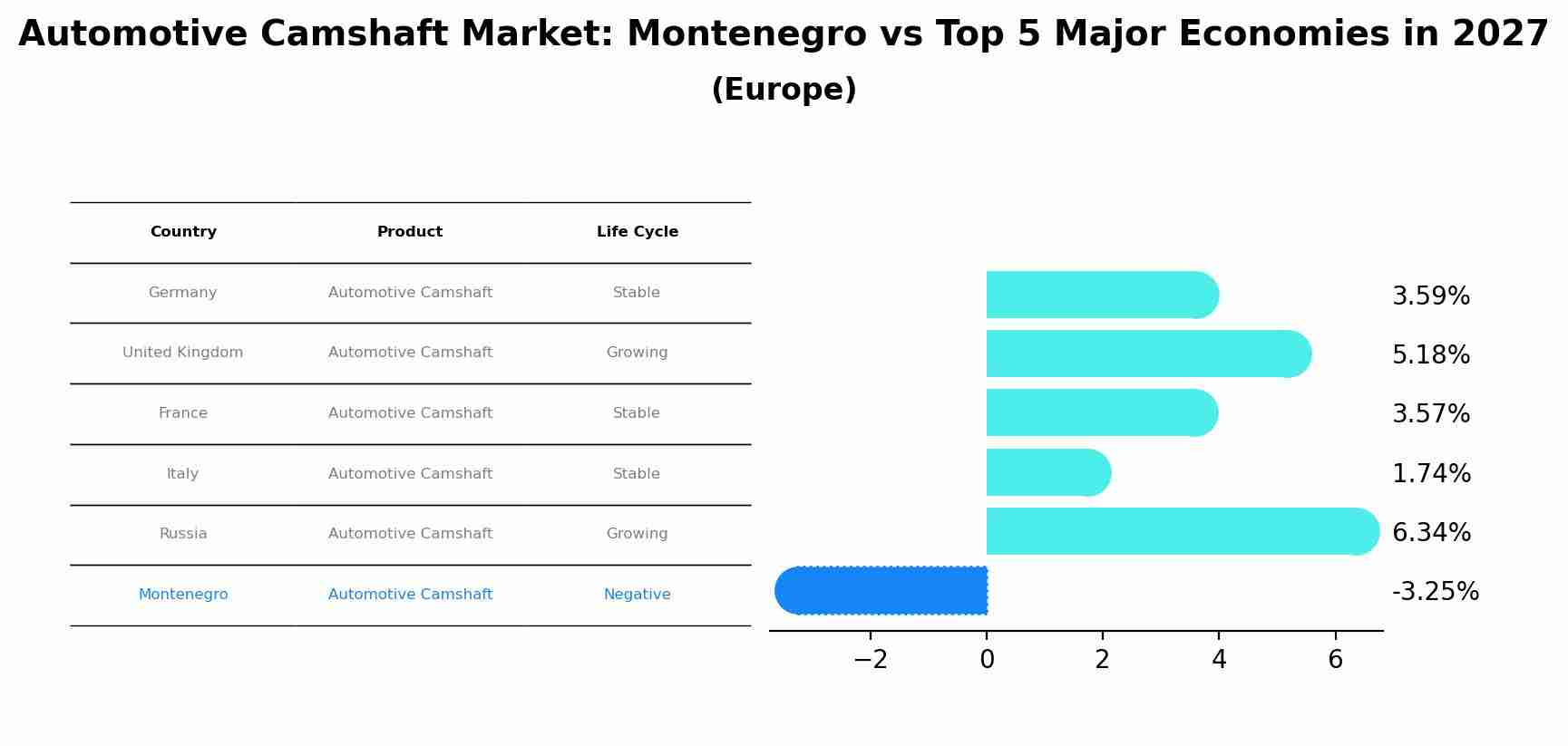 Automotive Camshaft Market: Montenegro vs Top 5 Major Economies in 2027
(Europe)

| Country | Product | Life Cycle |
|---|---|---|
| Germany | Automotive Camshaft | Stable |
| United Kingdom | Automotive Camshaft | Growing |
| France | Automotive Camshaft | Stable |
| Italy | Automotive Camshaft | Stable |
| Russia | Automotive Camshaft | Growing |
| Montenegro | Automotive Camshaft | Negative |

3.59%
5.18%
3.57%
1.74%
6.34%
-3.25%

−2
0
2
4
6